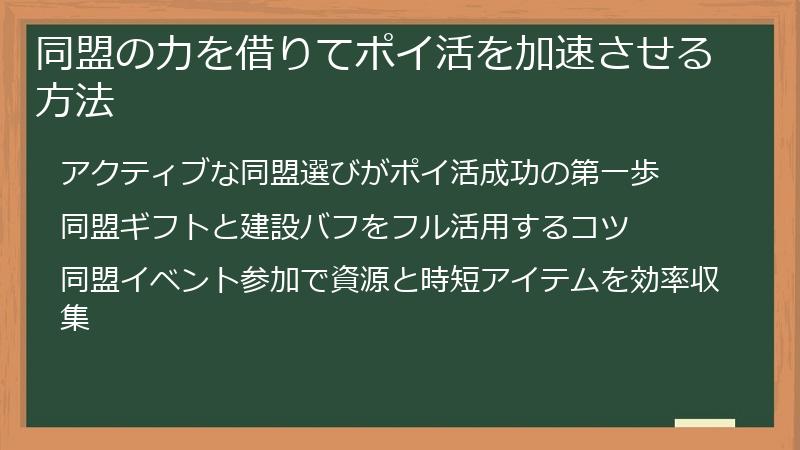 同盟の力を借りてポイ活を加速させる方法

アクティブな同盟選びがポイ活成功の第一歩

同盟ギフトと建設バフをフル活用するコツ

同盟イベント参加で資源と時短アイテムを効率収集